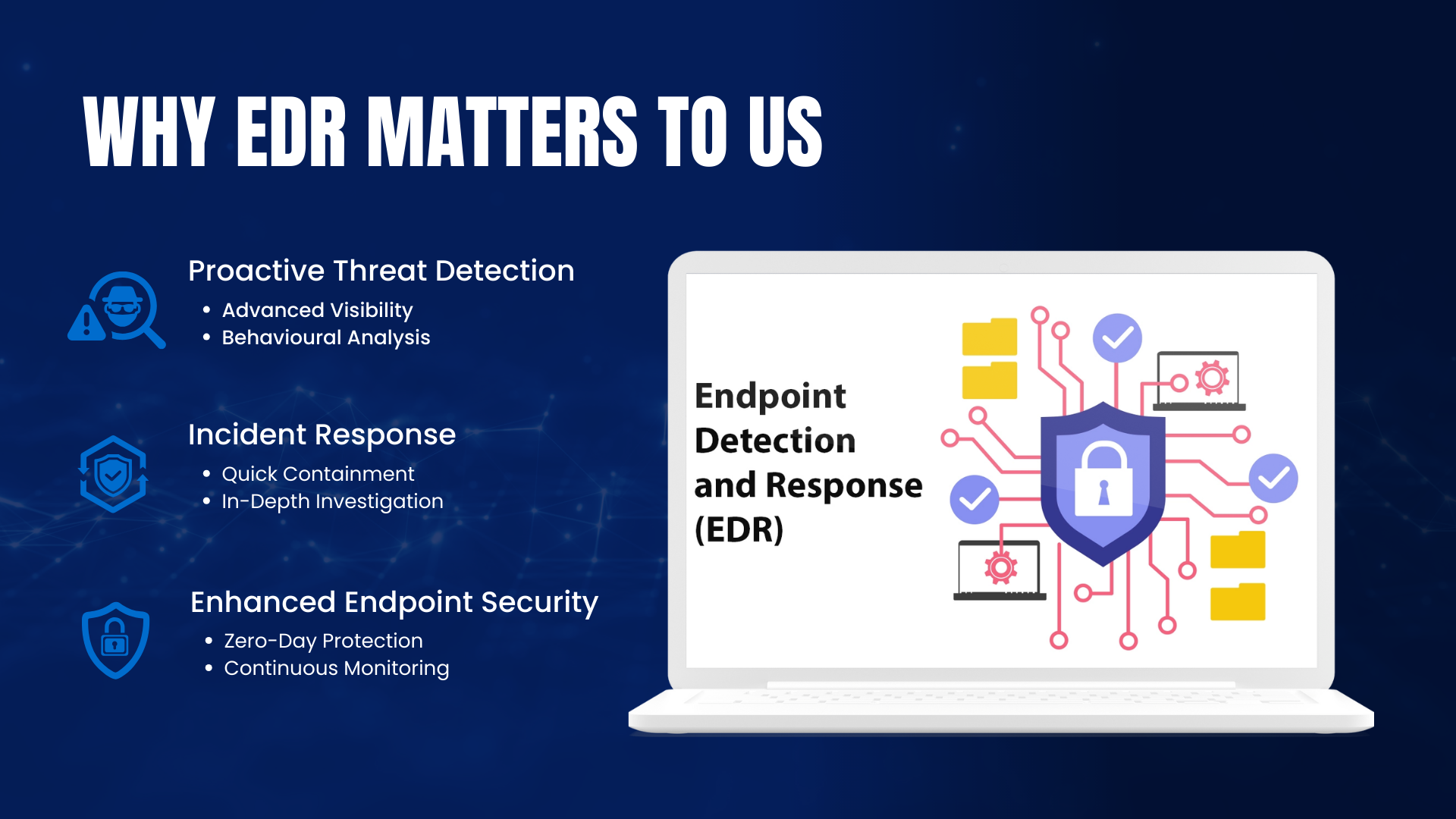 WHY EDR MATTERS TO US

Proactive Threat Detection

• Advanced Visibility
• Behavioural Analysis

Incident Response

• Quick Containment
• In-Depth Investigation

Enhanced Endpoint Security

• Zero-Day Protection
• Continuous Monitoring

Endpoint Detection and Response (EDR)